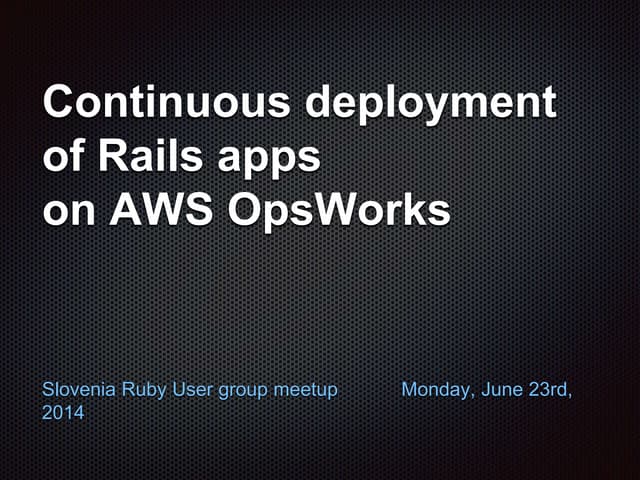 Continuous deployment of Rails apps on AWS OpsWorks

Slovenia Ruby User group meetup Monday, June 23rd, 2014